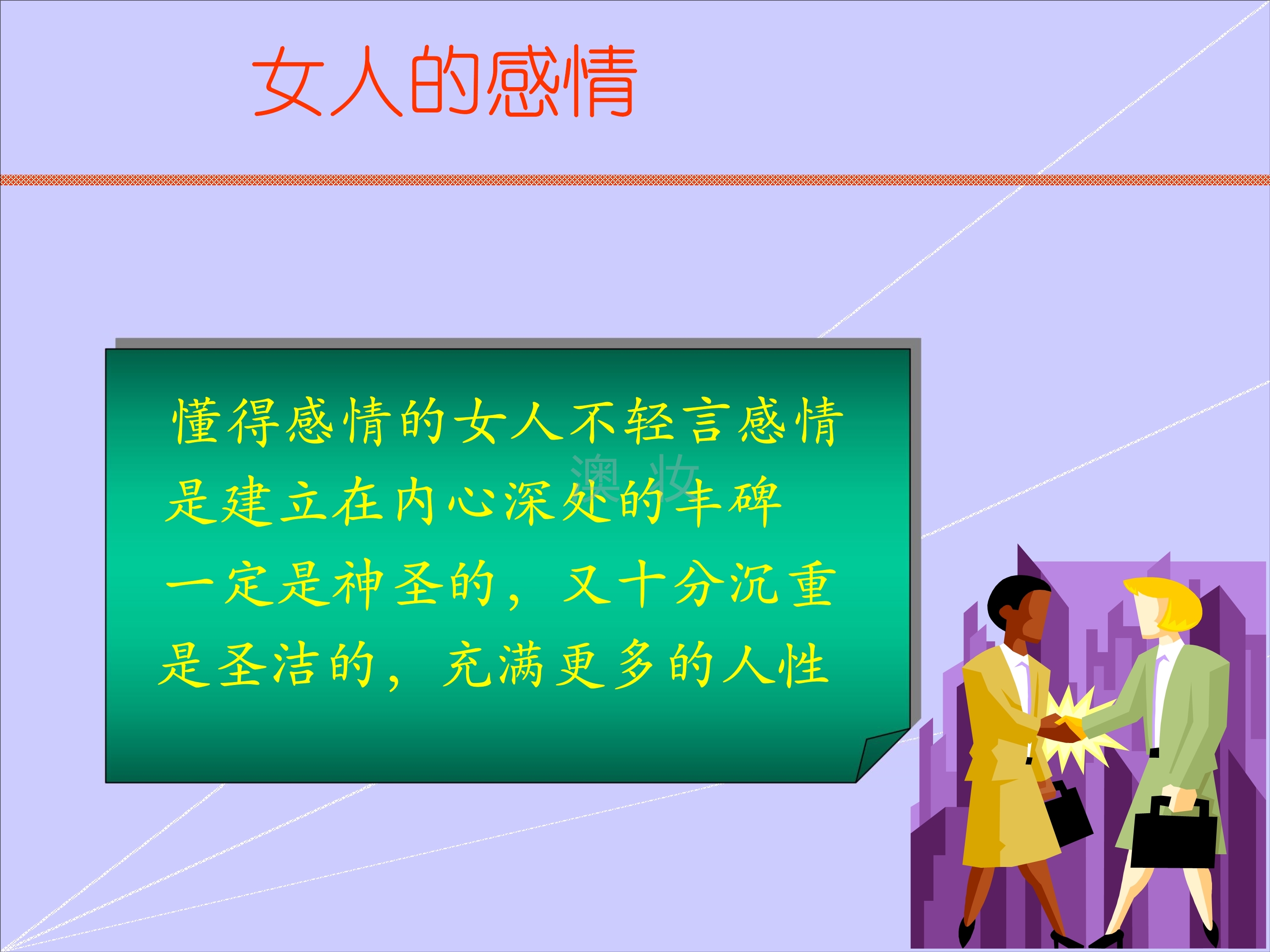 女人的感情

懂得感情的女人不轻言感情
是建立在内心深处的丰碑
一定是神圣的，又十分沉重
是圣洁的，充满更多的人性

澳妆